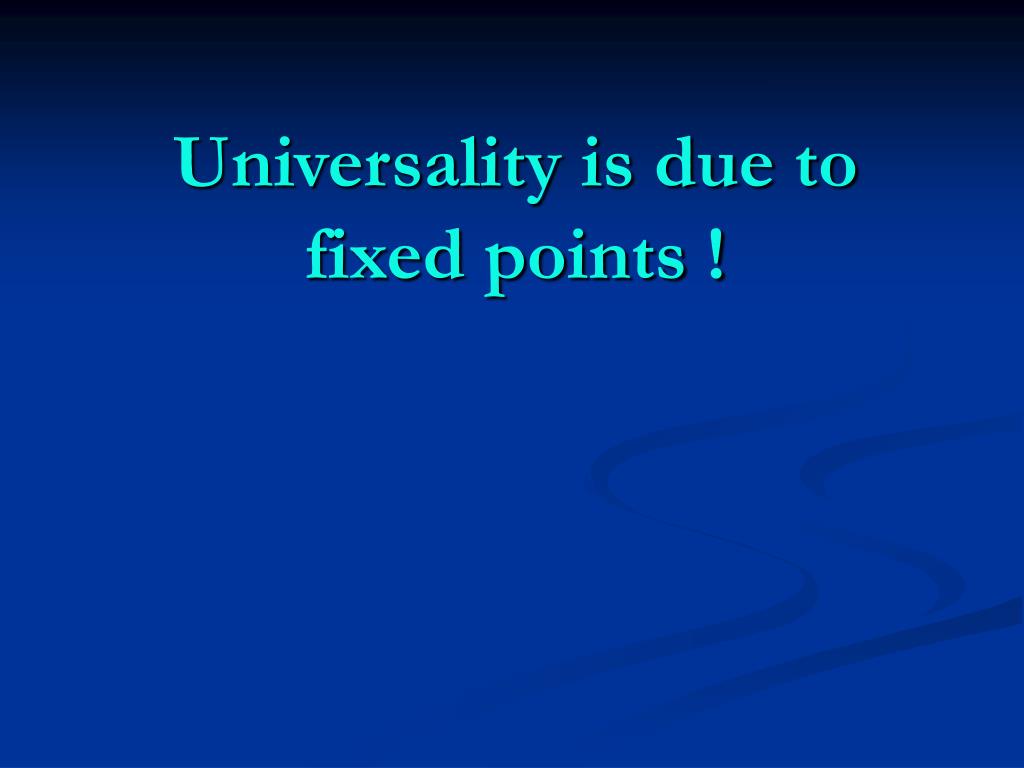 Universality is due to fixed points !